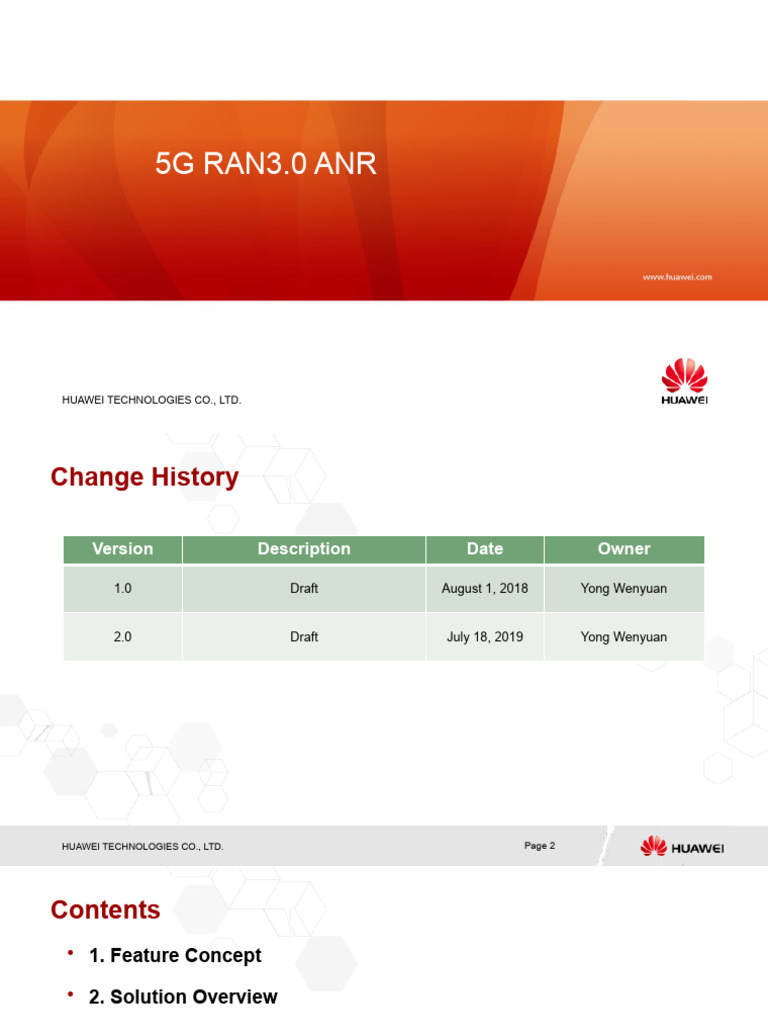 5G RAN3.0 ANR

www.huawei.com

HUAWEI TECHNOLOGIES CO., LTD.

HUAWEI

Change History

| Version | Description | Date | Owner |
|---|---|---|---|
| 1.0 | Draft | August 1, 2018 | Yong Wenyuan |
| 2.0 | Draft | July 18, 2019 | Yong Wenyuan |

HUAWEI TECHNOLOGIES CO., LTD.

Page 2

HUAWEI

Contents

• 1. Feature Concept

• 2. Solution Overview